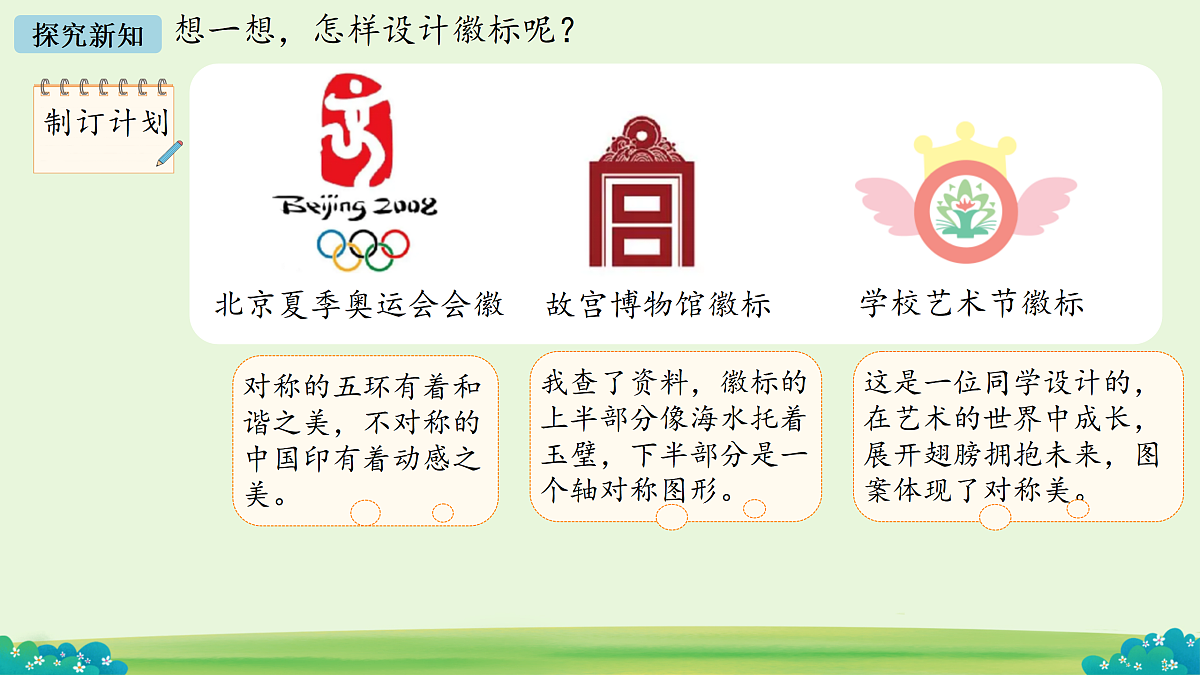 探究新知 想一想，怎样设计徽标呢？

制订计划

Beijing 2008

北京夏季奥运会会徽

故宫博物馆徽标

学校艺术节徽标

对称的五环有着和谐之美，不对称的中国印有着动感之美。

我查了资料，徽标的上半部分像海水托着玉璧，下半部分是一个轴对称图形。

这是一位同学设计的，在艺术的世界中成长，展开翅膀拥抱未来，图案体现了对称美。